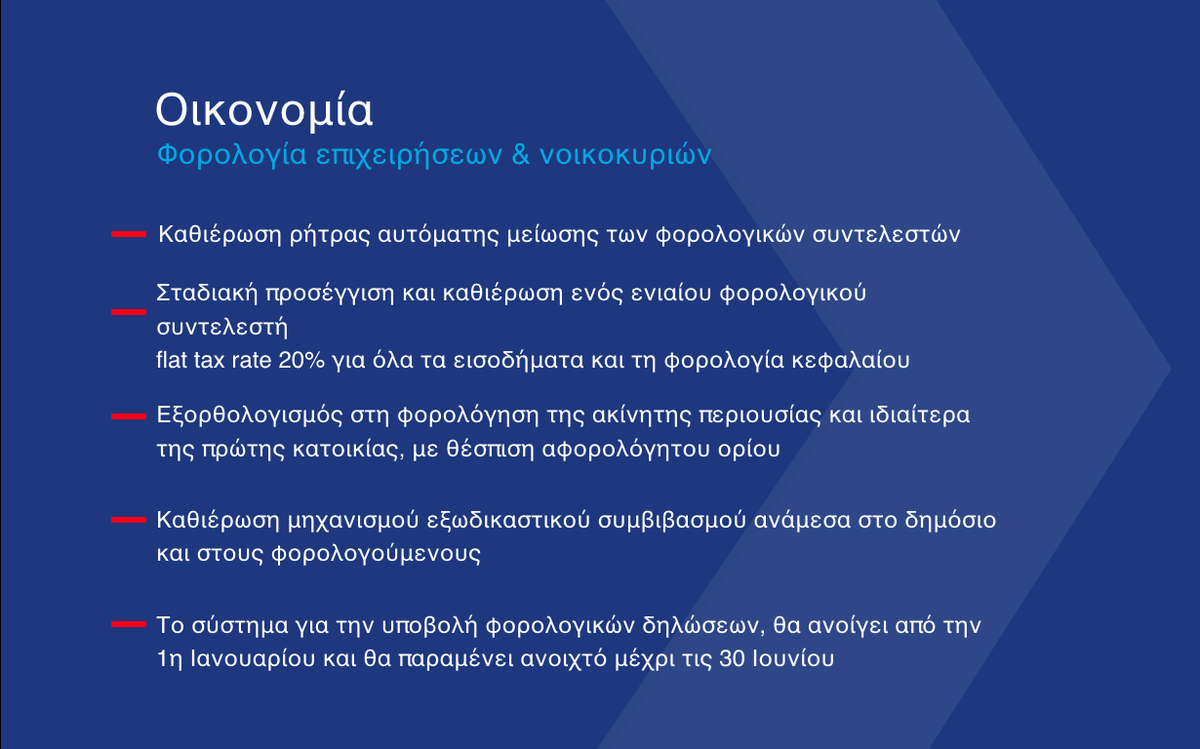 Οικονομία
Φορολογία επιχειρήσεων & νοικοκυριών

Καθιέρωση ρήτρας αυτόματης μείωσης των φορολογικών συντελεστών

Σταδιακή προσέγγιση και καθιέρωση ενός ενιαίου φορολογικού συντελεστή
flat tax rate 20% για όλα τα εισοδήματα και τη φορολογία κεφαλαίου

Εξορθολογισμός στη φορολόγηση της ακίνητης περιουσίας και ιδιαίτερα της πρώτης κατοικίας, με θέσπιση αφορολόγητου ορίου

Καθιέρωση μηχανισμού εξωδικαστικού συμβιβασμού ανάμεσα στο δημόσιο και στους φορολογούμενους

Το σύστημα για την υποβολή φορολογικών δηλώσεων, θα ανοίγει από την 1η Ιανουαρίου και θα παραμένει ανοιχτό μέχρι τις 30 Ιουνίου